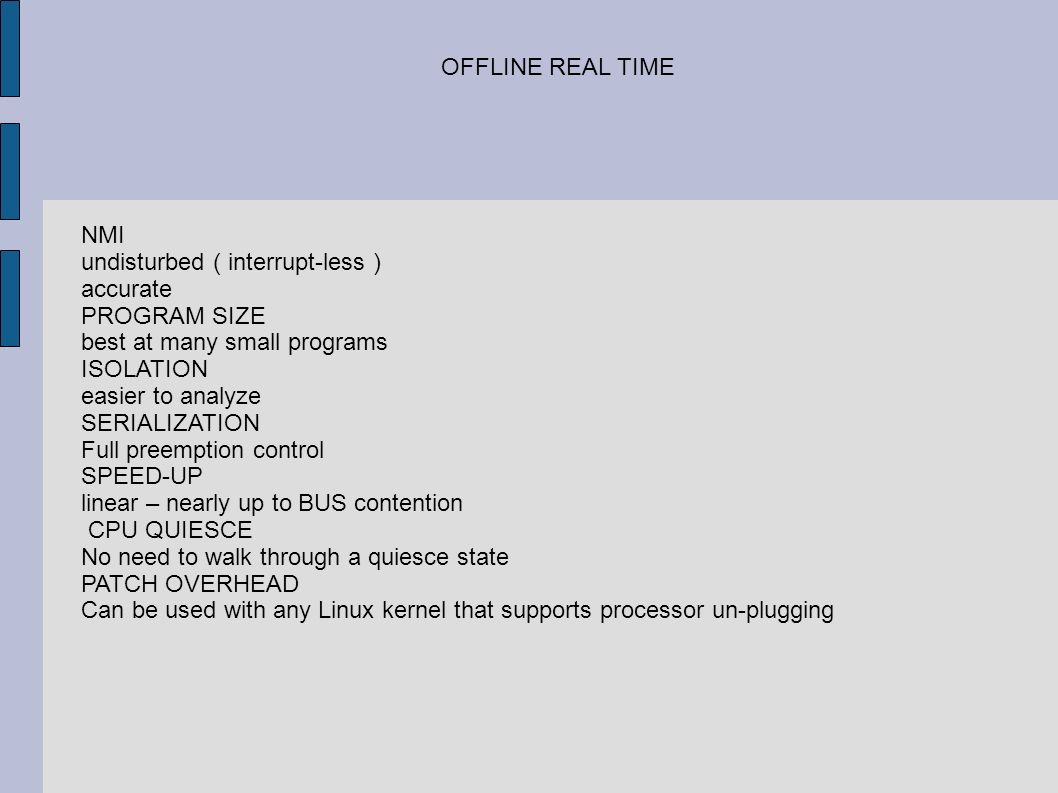 OFFLINE REAL TIME

NMI
undisturbed ( interrupt-less )
accurate
PROGRAM SIZE
best at many small programs
ISOLATION
easier to analyze
SERIALIZATION
Full preemption control
SPEED-UP
linear – nearly up to BUS contention
CPU QUIESCE
No need to walk through a quiesce state
PATCH OVERHEAD
Can be used with any Linux kernel that supports processor un-plugging